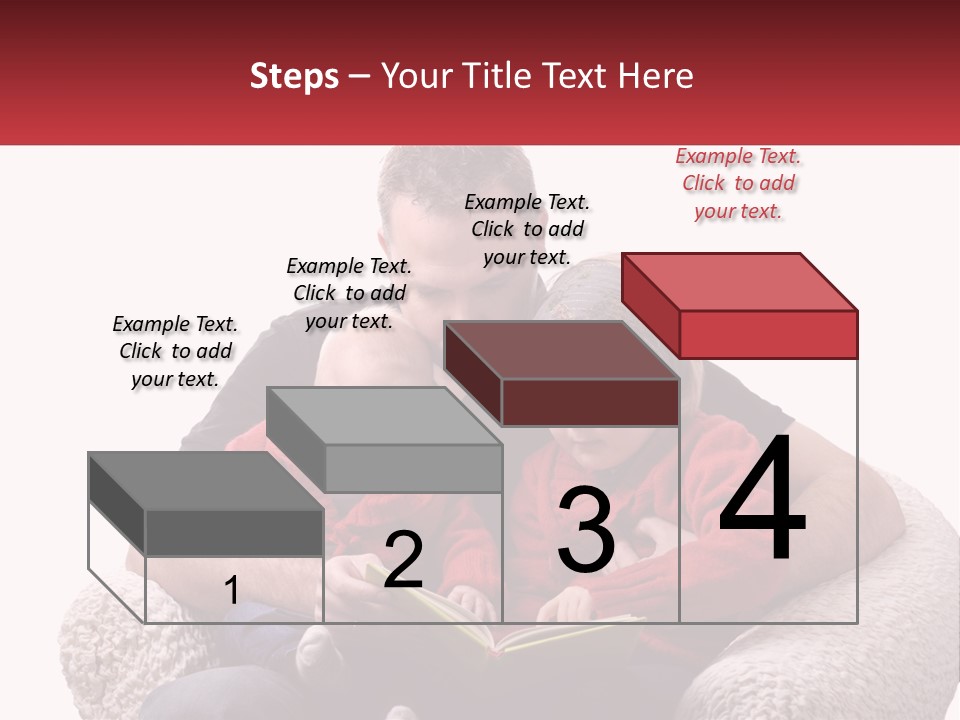 Steps – Your Title Text Here

Example Text. Click to add your text.

Example Text. Click to add your text.

Example Text. Click to add your text.

Example Text. Click to add your text.

1

2

3

4